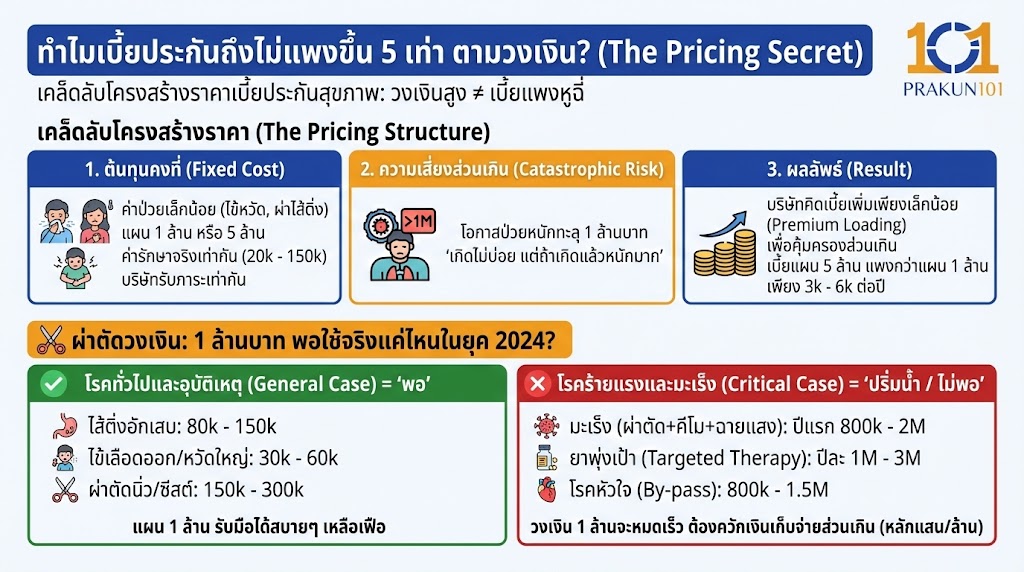 ทำไมเบี้ยประกันถึงไม่แพงขึ้น 5 เท่า ตามวงเงิน? (The Pricing Secret)

101
PRAKUN101

เคล็ดลับโครงสร้างราคาเบี้ยประกันสุขภาพ: วงเงินสูง ≠ เบี้ยแพงหูฉี่

เคล็ดลับโครงสร้างราคา (The Pricing Structure)

1. ต้นทุนคงที่ (Fixed Cost)

ค่าป่วยเล็กน้อย (ไข้หวัด, ผ่าไส้ติ่ง) แผน 1 ล้าน หรือ 5 ล้าน ค่ารักษาจริงเท่ากัน (20k - 150k) บริษัทรับภาระเท่ากัน

2. ความเสี่ยงส่วนเกิน (Catastrophic Risk)

>1M

โอกาสป่วยหนักทะลุ 1 ล้านบาท 'เกิดไม่บ่อย แต่ถ้าเกิดแล้วหนักมาก'

3. ผลลัพธ์ (Result)

บริษัทคิดเบี้ยเพิ่มเพียงเล็กน้อย (Premium Loading) เพื่อคุ้มครองส่วนเกิน เบี้ยแผน 5 ล้าน แพงกว่าแผน 1 ล้าน เพียง 3k - 6k ต่อปี

ผ่าตัดวงเงิน: 1 ล้านบาท พอใช้จริงแค่ไหนในยุค 2024?

โรคทั่วไปและอุบัติเหตุ (General Case) = 'พอ'

ไส้ติ่งอักเสบ: 80k - 150k
ไข้เลือดออก/หวัดใหญ่: 30k - 60k
ผ่าตัดนิ่ว/ซีสต์: 150k - 300k

แผน 1 ล้าน รับมือได้สบายๆ เหลือเฟือ

โรคร้ายแรงและมะเร็ง (Critical Case) = 'ปริ่มน้ำ / ไม่พอ'

มะเร็ง (ผ่าตัด+คีโม+ฉายแสง): ปีแรก 800k - 2M
ยาพุ่งเป้า (Targeted Therapy): ปีละ 1M - 3M
โรคหัวใจ (By-pass): 800k - 1.5M

วงเงิน 1 ล้านจะหมดเร็ว ต้องควักเงินเก็บจ่ายส่วนเกิน (หลักแสน/ล้าน)